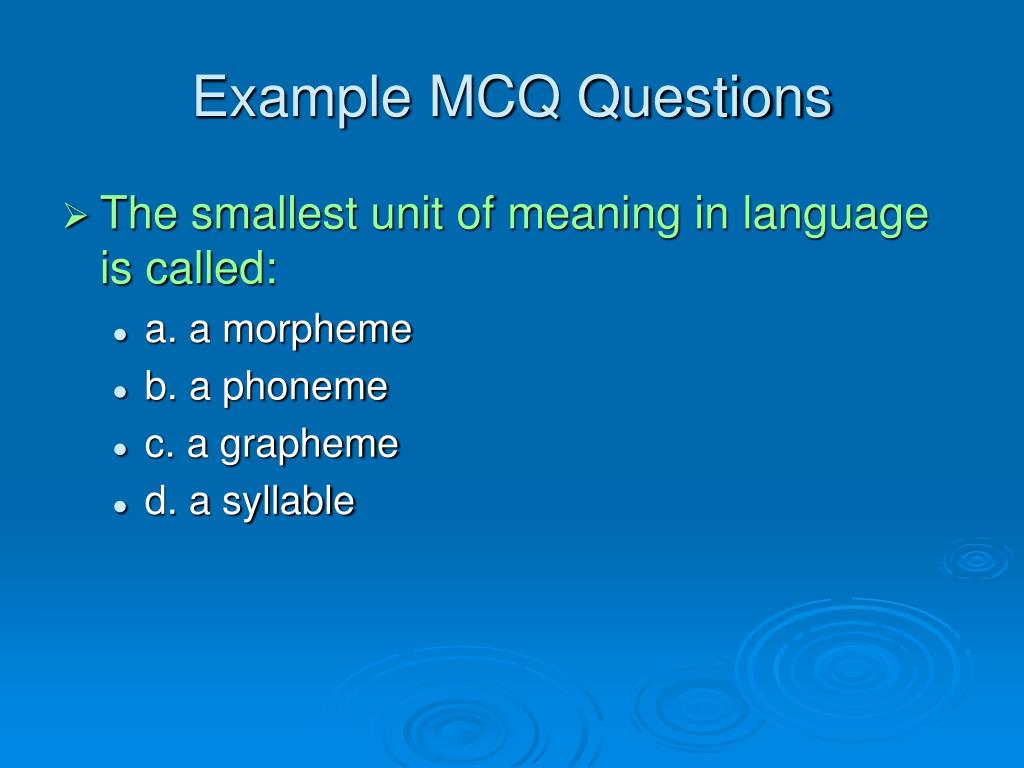 Example MCQ Questions

The smallest unit of meaning in language is called:

a. a morpheme
b. a phoneme
c. a grapheme
d. a syllable